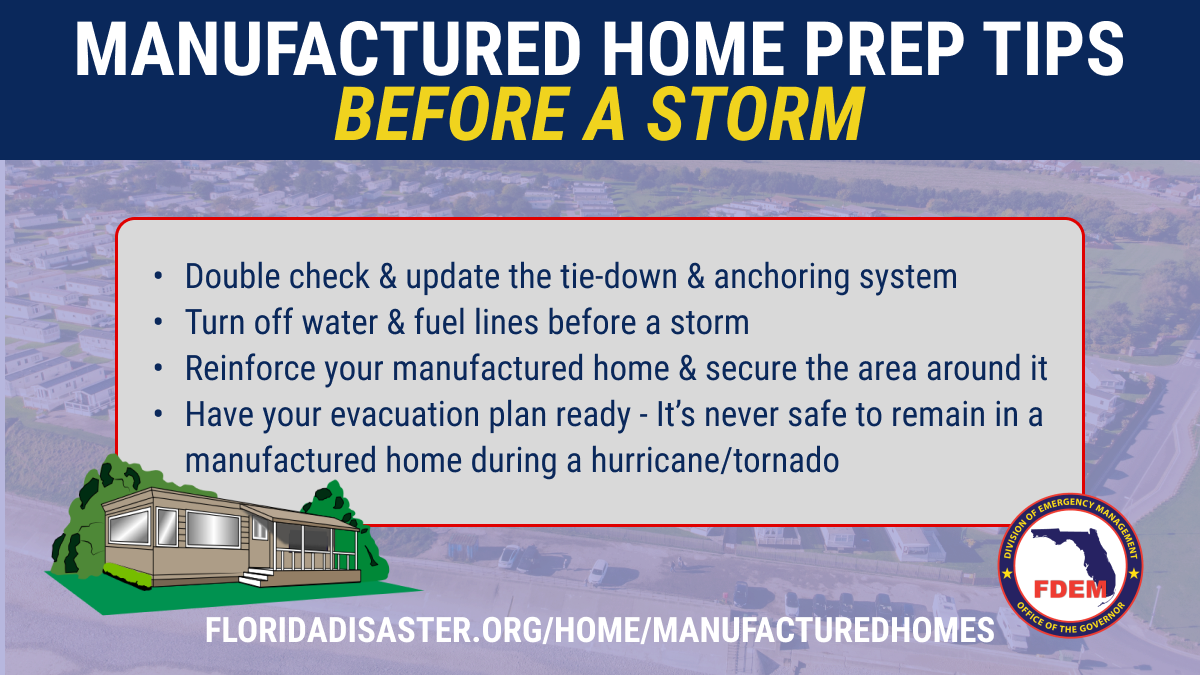 MANUFACTURED HOME PREP TIPS
BEFORE A STORM

• Double check & update the tie-down & anchoring system
• Turn off water & fuel lines before a storm
• Reinforce your manufactured home & secure the area around it
• Have your evacuation plan ready - It's never safe to remain in a manufactured home during a hurricane/tornado

DIVISION OF EMERGENCY MANAGEMENT
FDEM
OFFICE OF THE GOVERNOR

FLORIDADISASTER.ORG/HOME/MANUFACTUREDHOMES